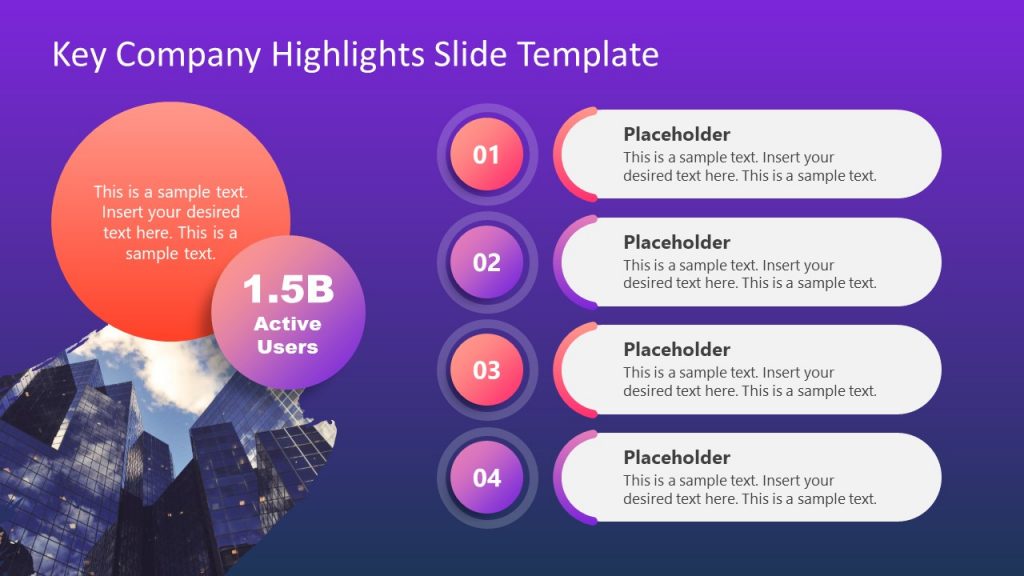 Key Company Highlights Slide Template

This is a sample text. Insert your desired text here. This is a sample text.

1.5B
Active Users

01
Placeholder
This is a sample text. Insert your desired text here. This is a sample text.

02
Placeholder
This is a sample text. Insert your desired text here. This is a sample text.

03
Placeholder
This is a sample text. Insert your desired text here. This is a sample text.

04
Placeholder
This is a sample text. Insert your desired text here. This is a sample text.